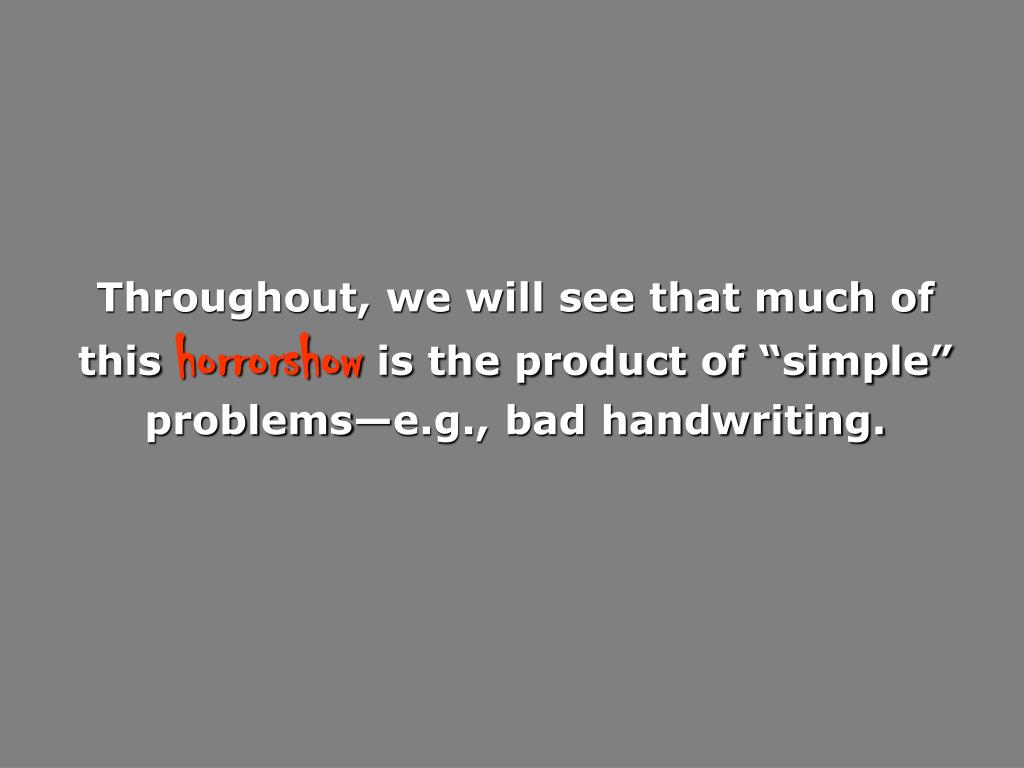 Throughout, we will see that much of this horrorshow is the product of “simple” problems—e.g., bad handwriting.